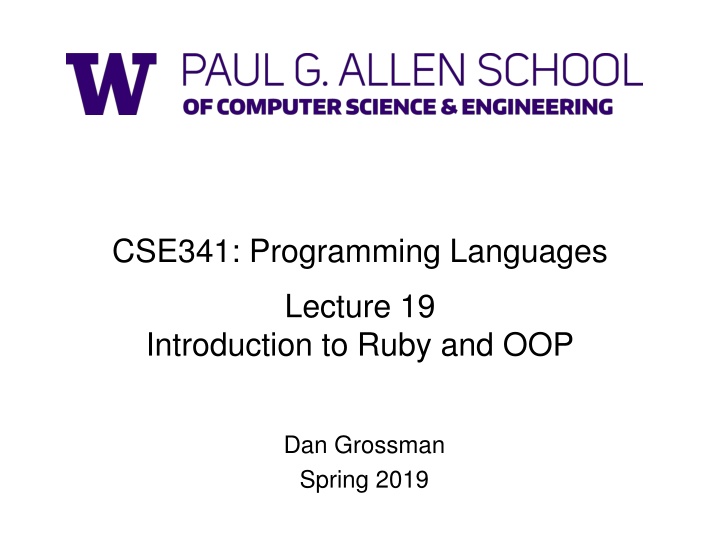 W PAUL G. ALLEN SCHOOL
OF COMPUTER SCIENCE & ENGINEERING

CSE341: Programming Languages

Lecture 19
Introduction to Ruby and OOP

Dan Grossman
Spring 2019